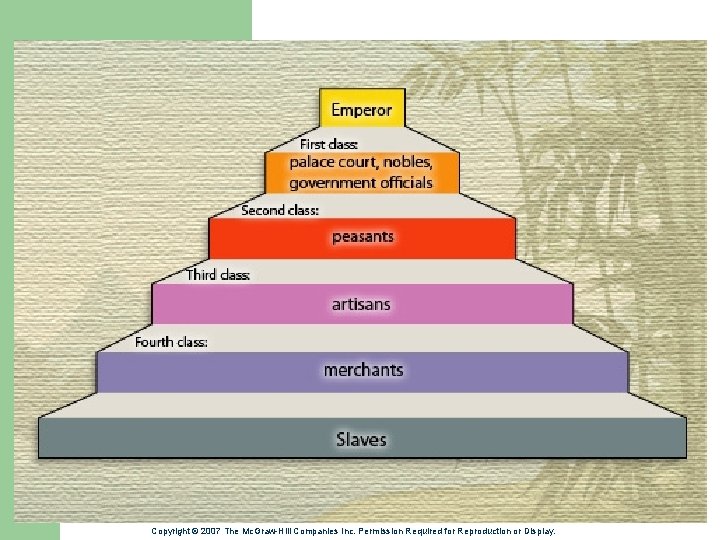 Emperor

First class:
palace court, nobles, government officials

Second class:
peasants

Third class:
artisans

Fourth class:
merchants

Slaves

Copyright © 2007 The McGraw-Hill Companies Inc. Permission Required for Reproduction or Display.